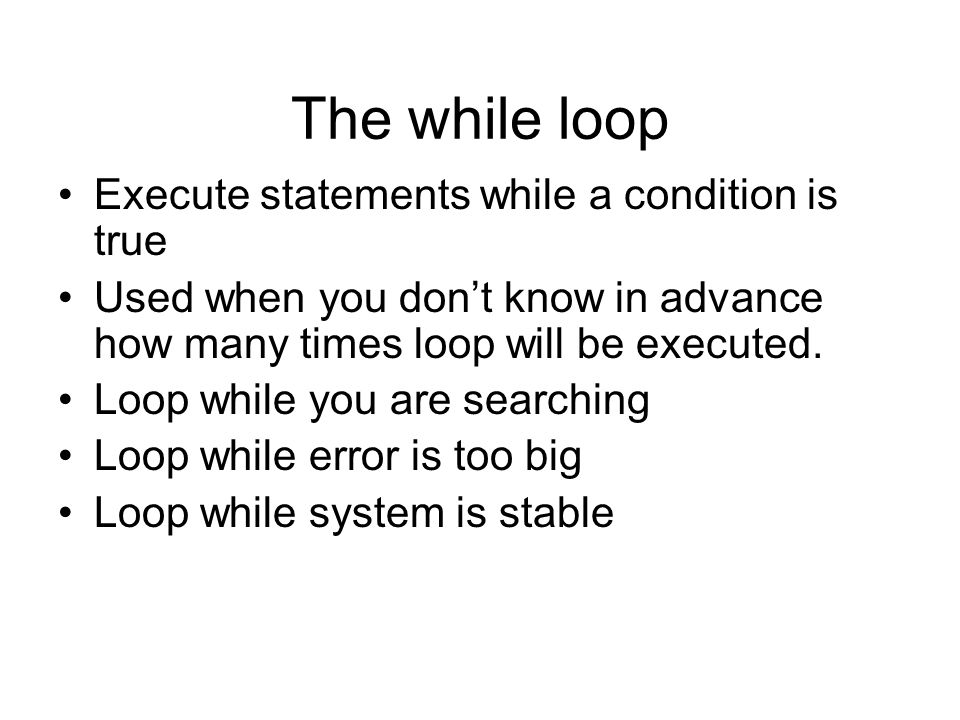 The while loop

• Execute statements while a condition is true
• Used when you don’t know in advance how many times loop will be executed.
• Loop while you are searching
• Loop while error is too big
• Loop while system is stable